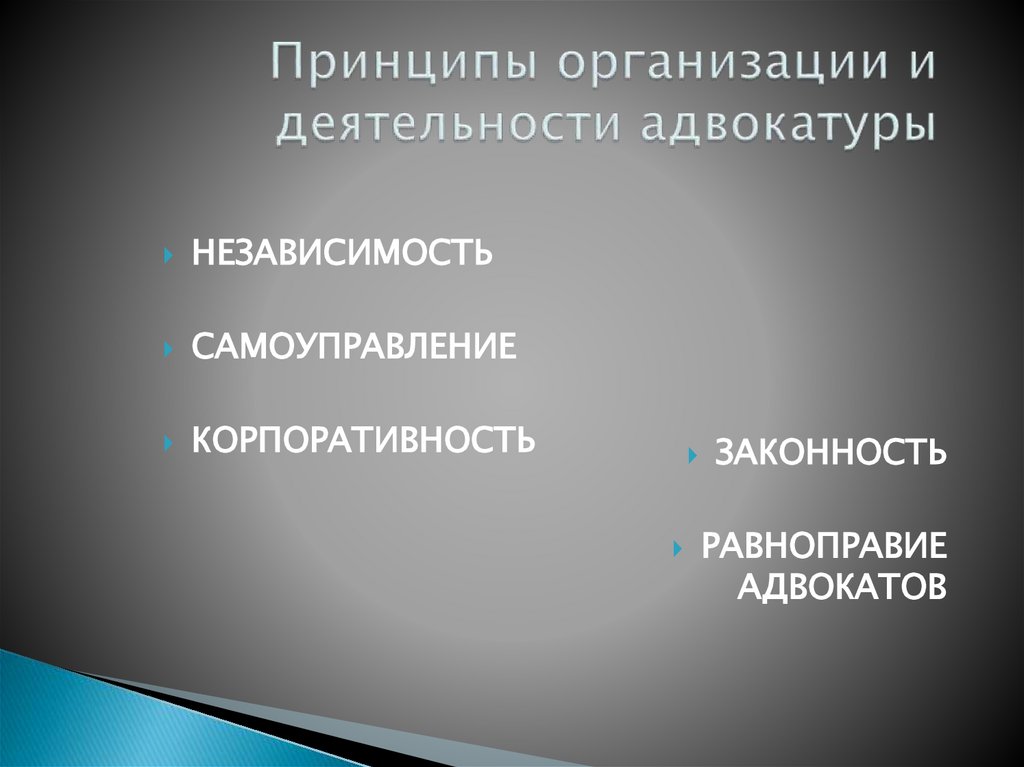 Принципы организации и деятельности адвокатуры

НЕЗАВИСИМОСТЬ

САМОУПРАВЛЕНИЕ

КОРПОРАТИВНОСТЬ

ЗАКОННОСТЬ

РАВНОПРАВИЕ АДВОКАТОВ